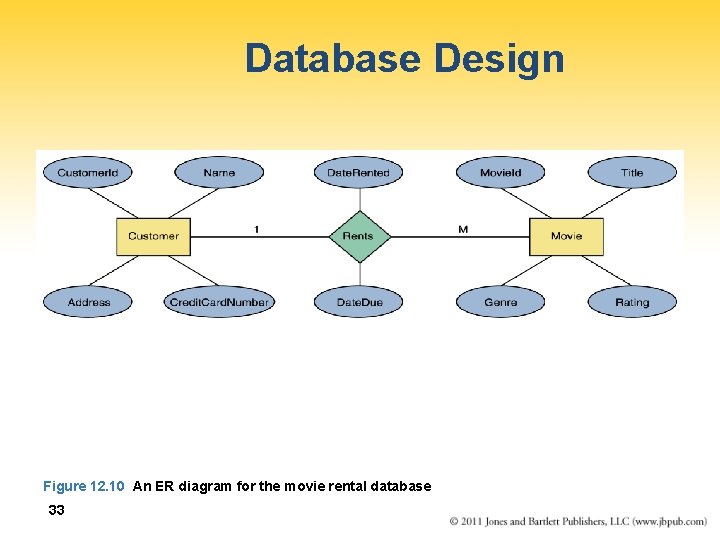 Database Design

CustomerId
Name
DateRented
MovieId
Title
Customer
1
Rents
M
Movie
Address
CreditCardNumber
DateDue
Genre
Rating

Figure 12.10 An ER diagram for the movie rental database

33

© 2011 Jones and Bartlett Publishers, LLC (www.jbpub.com)